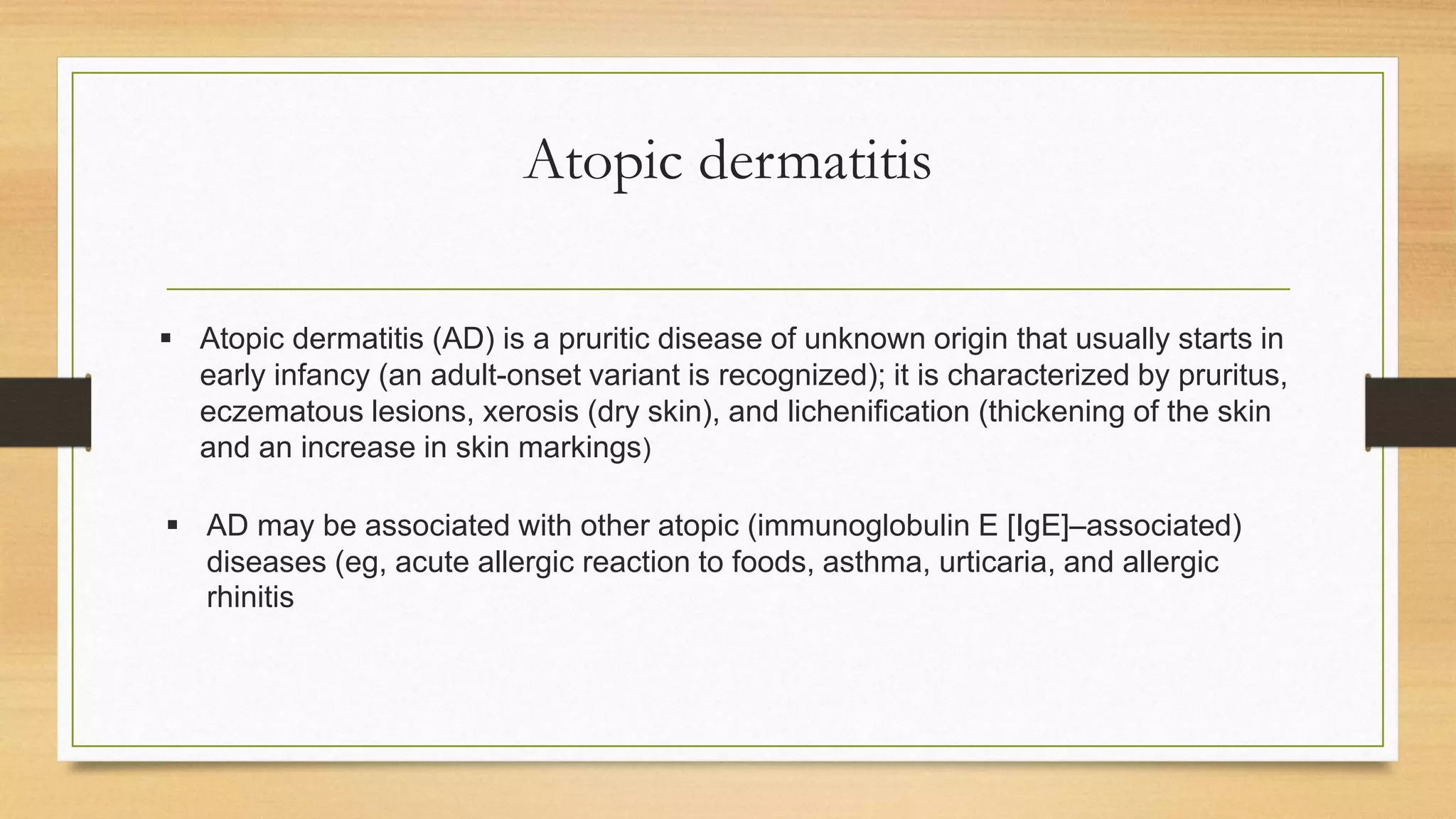 Atopic dermatitis

▪ Atopic dermatitis (AD) is a pruritic disease of unknown origin that usually starts in early infancy (an adult-onset variant is recognized); it is characterized by pruritus, eczematous lesions, xerosis (dry skin), and lichenification (thickening of the skin and an increase in skin markings)

▪ AD may be associated with other atopic (immunoglobulin E [IgE]–associated) diseases (eg, acute allergic reaction to foods, asthma, urticaria, and allergic rhinitis